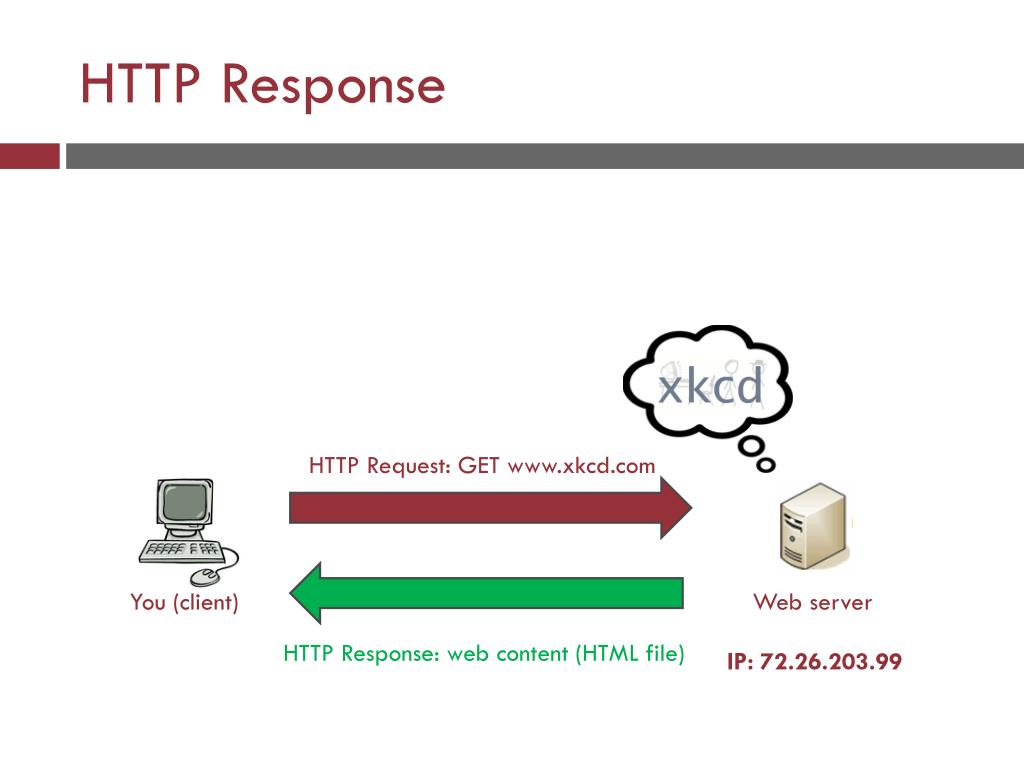 HTTP Response

xkcd

HTTP Request: GET www.xkcd.com

You (client)

Web server

HTTP Response: web content (HTML file)

IP: 72.26.203.99